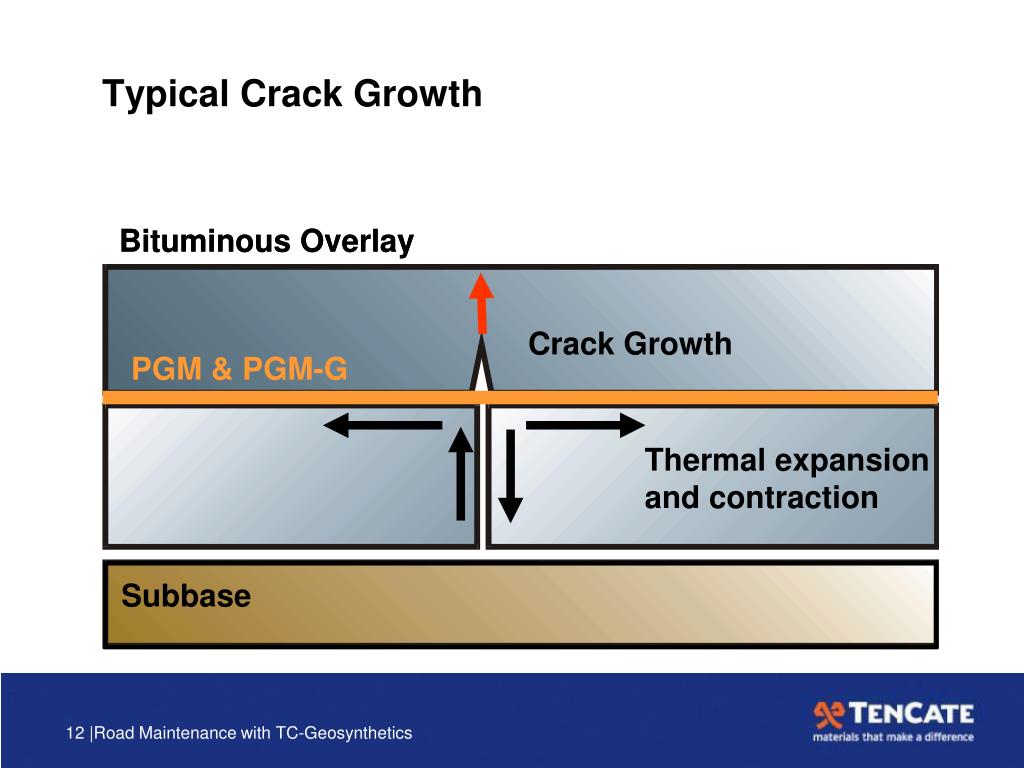 Typical Crack Growth

Bituminous Overlay

Crack Growth

PGM & PGM-G

Thermal expansion and contraction

Subbase

12 |Road Maintenance with TC-Geosynthetics

TENCATE
materials that make a difference